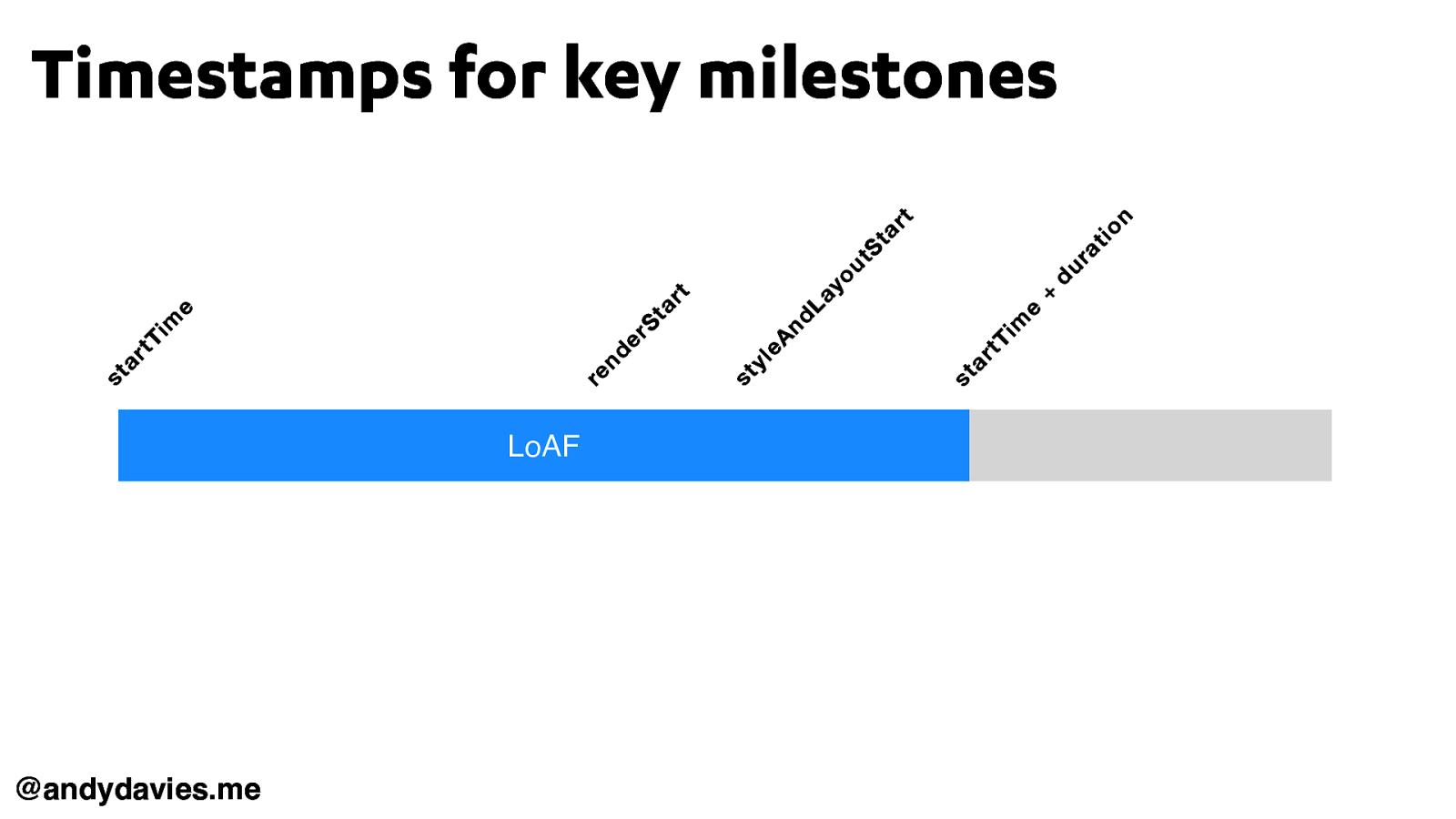 Timestamps for key milestones

startTime

renderStart

styleAndLayoutStart

startTime + duration

LoAF

@andydavies.me